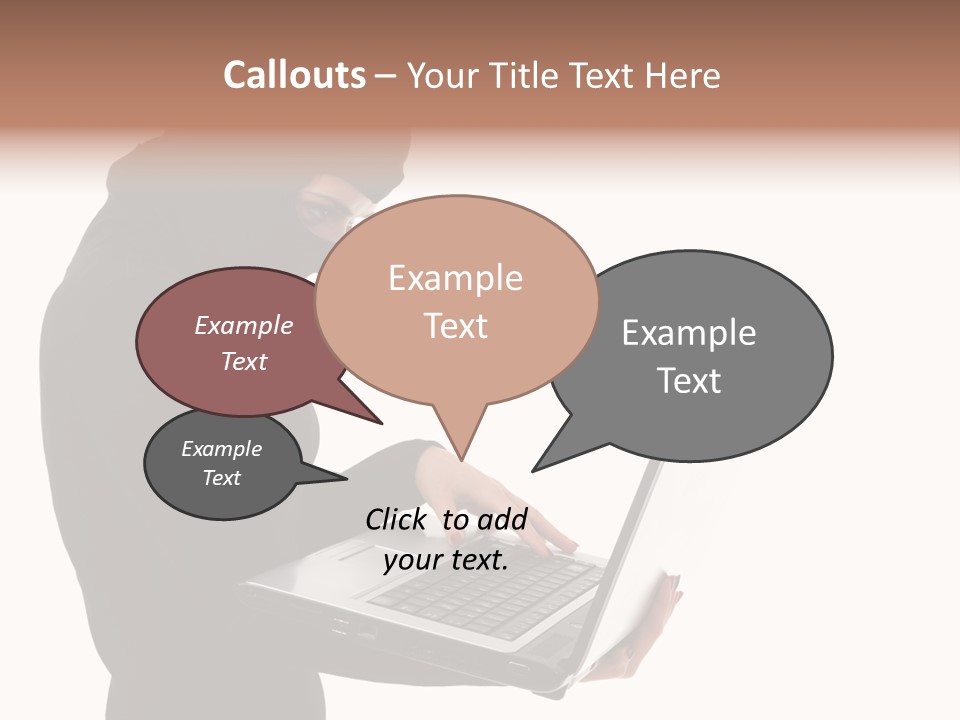 Callouts – Your Title Text Here

Example Text

Example Text

Example Text

Example Text

Click to add your text.